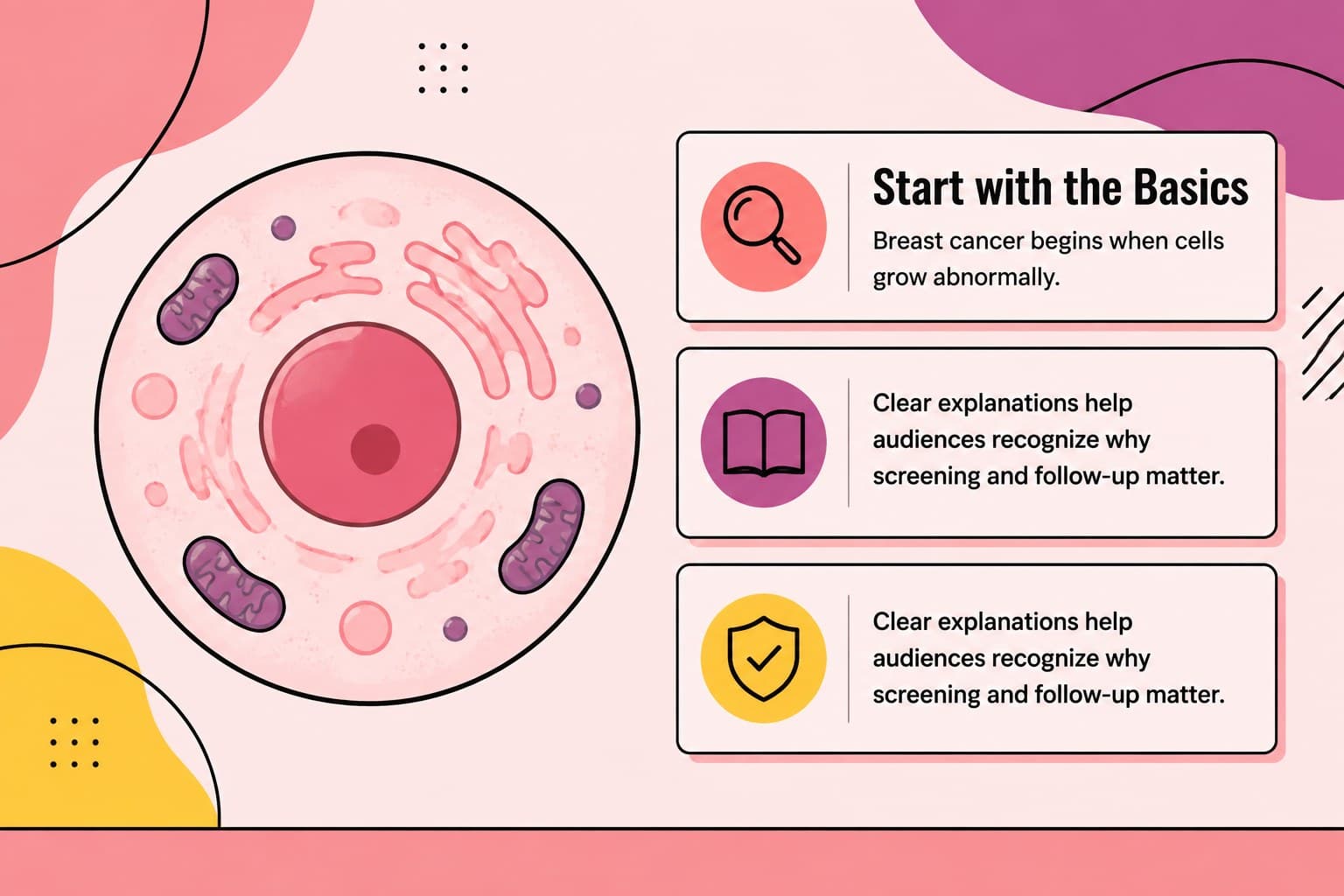 Start with the Basics

Breast cancer begins when cells grow abnormally.

Clear explanations help audiences recognize why screening and follow-up matter.

Clear explanations help audiences recognize why screening and follow-up matter.